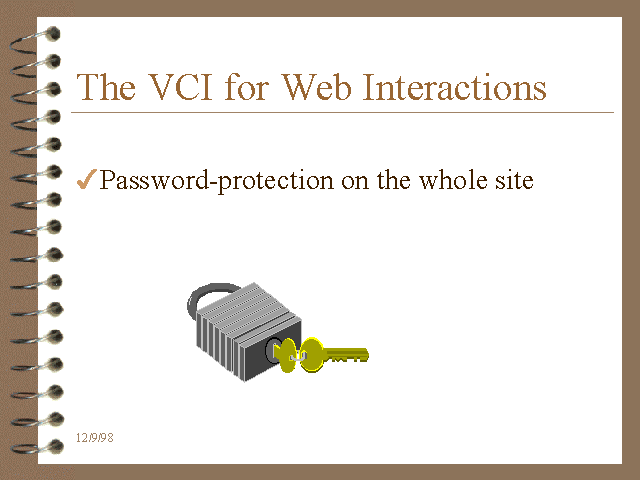 The VCI for Web Interactions

✓Password-protection on the whole site

12/9/98